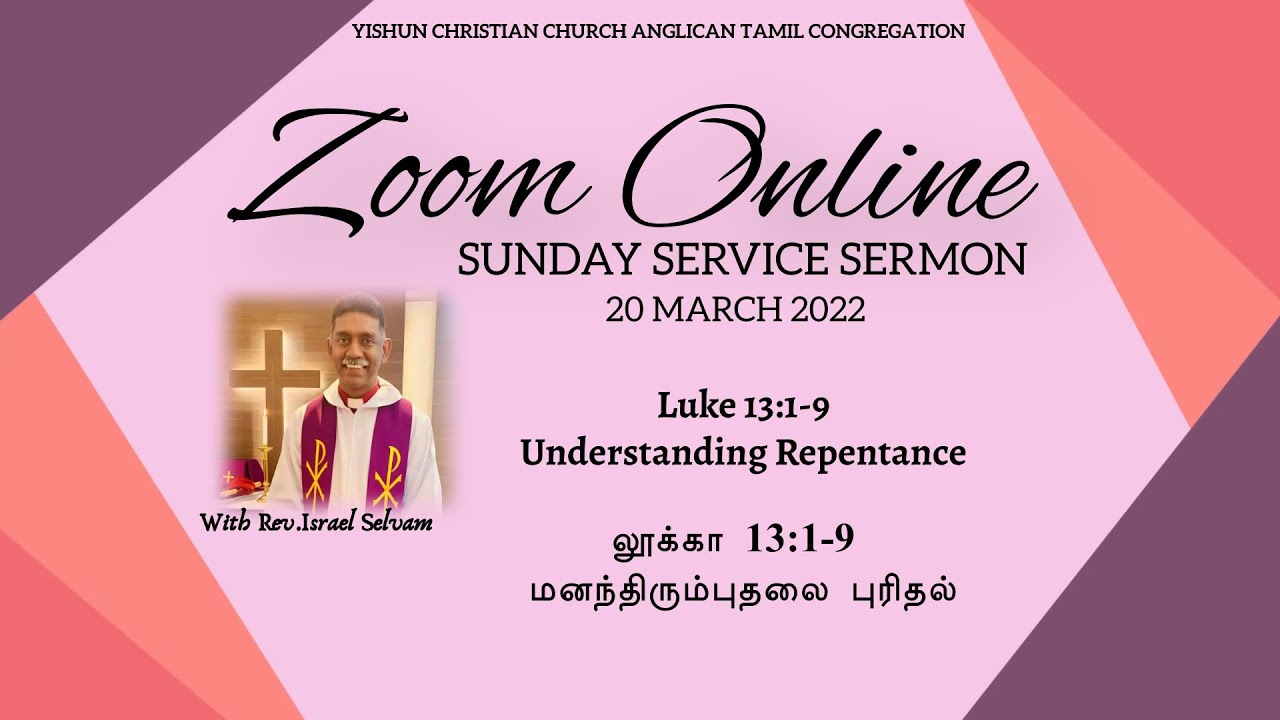 YISHUN CHRISTIAN CHURCH ANGLICAN TAMIL CONGREGATION

Zoom Online

SUNDAY SERVICE SERMON

20 MARCH 2022

With Rev.Israel Selvam

Luke 13:1-9
Understanding Repentance

லூக்கா 13:1-9
மனந்திரும்புதலை புரிதல்